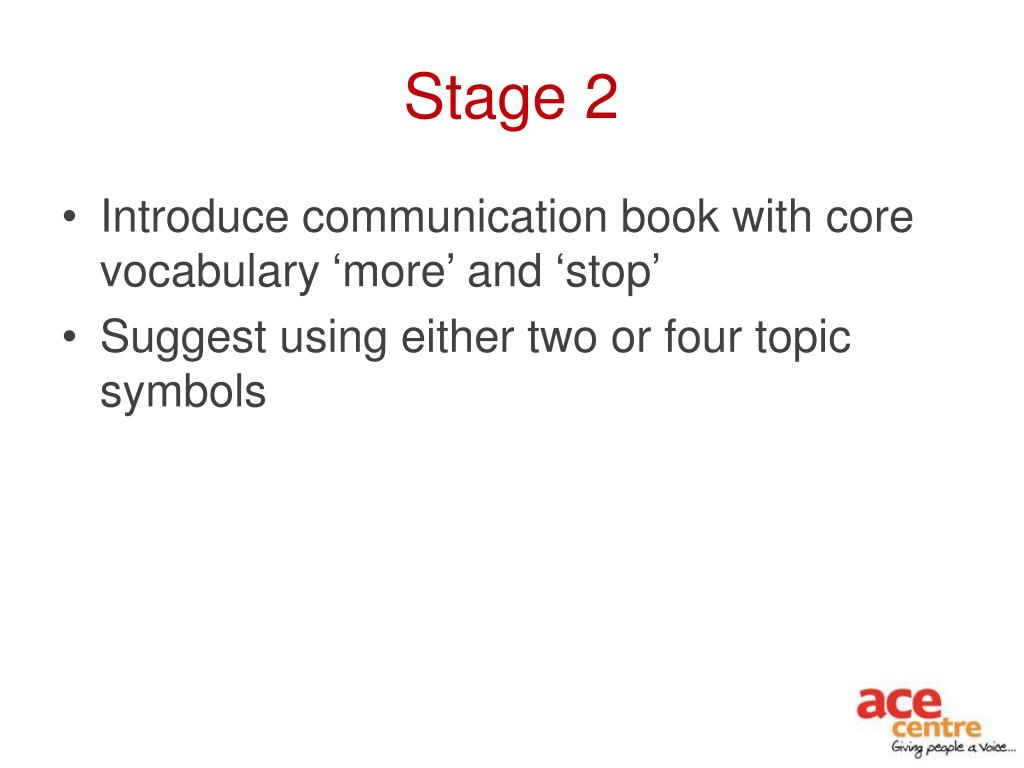 Stage 2

• Introduce communication book with core vocabulary ‘more’ and ‘stop’
• Suggest using either two or four topic symbols

ace
centre
Giving people a Voice...